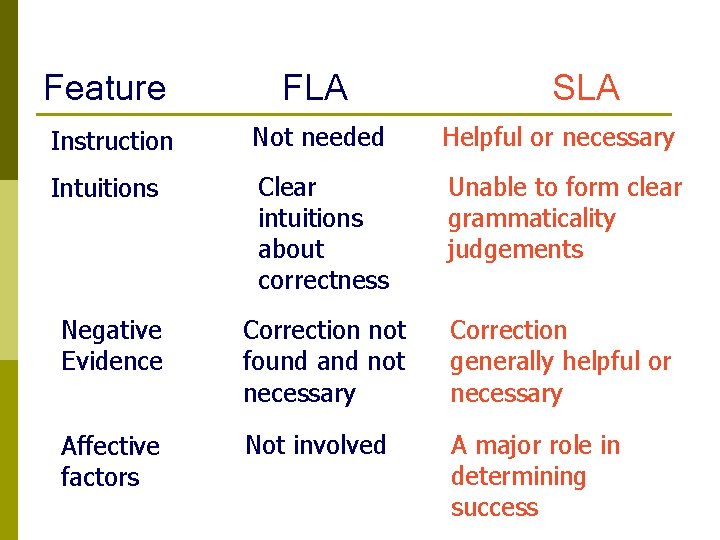 | Feature | FLA | SLA |
|---|---|---|
| Instruction | Not needed | Helpful or necessary |
| Intuitions | Clear intuitions about correctness | Unable to form clear grammaticality judgements |
| Negative Evidence | Correction not found and not necessary | Correction generally helpful or necessary |
| Affective factors | Not involved | A major role in determining success |